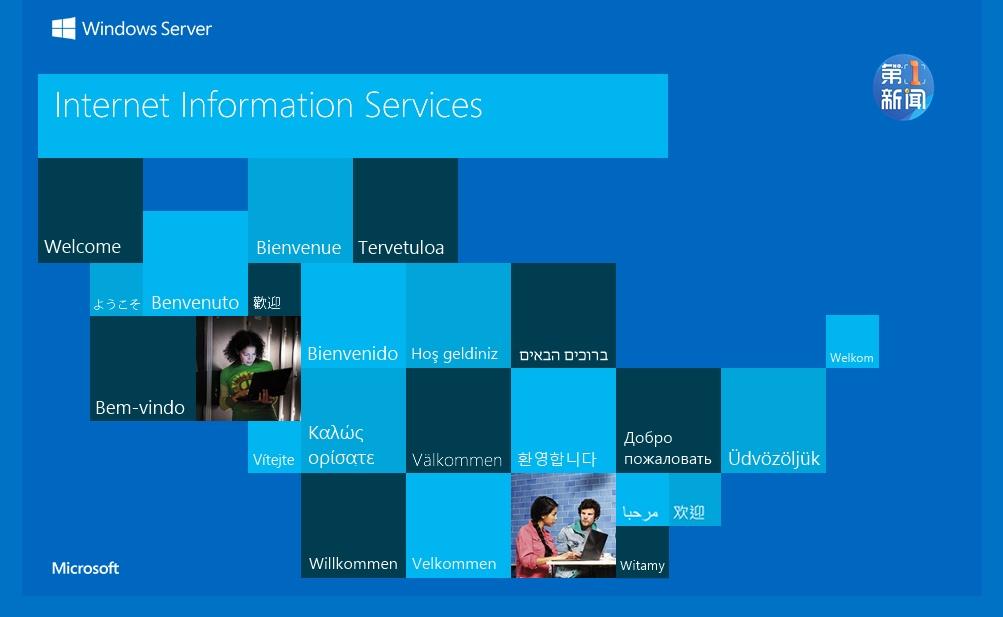 Windows Server

第1新闻

Internet Information Services

Welcome

Bienvenue

Tervetuloa

ようこそ

Benvenuto

歡迎

Bienvenido

Hoş geldiniz

ברוכים הבאים

Welkom

Bem-vindo

Vítejte

Καλώς ορίσατε

Välkommen

환영합니다

Добро пожаловать

Üdvözöljük

مرحبا

欢迎

Willkommen

Velkommen

Witamy

Microsoft